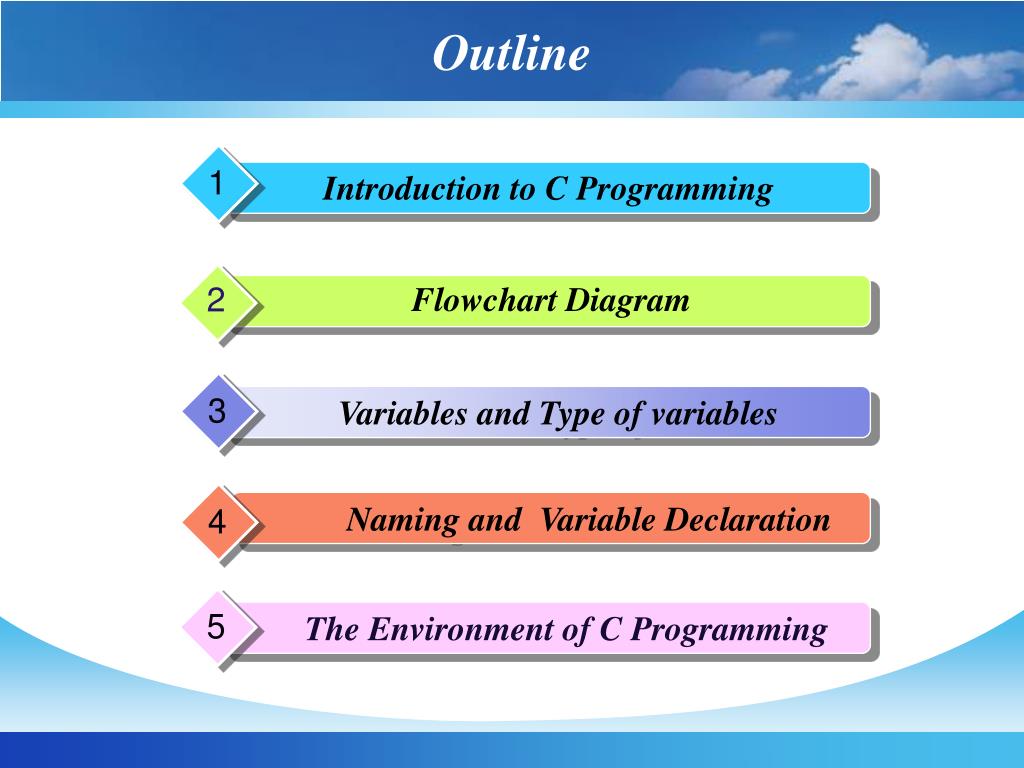 Outline

1
Introduction to C Programming

2
Flowchart Diagram

3
Variables and Type of variables

4
Naming and Variable Declaration

5
The Environment of C Programming